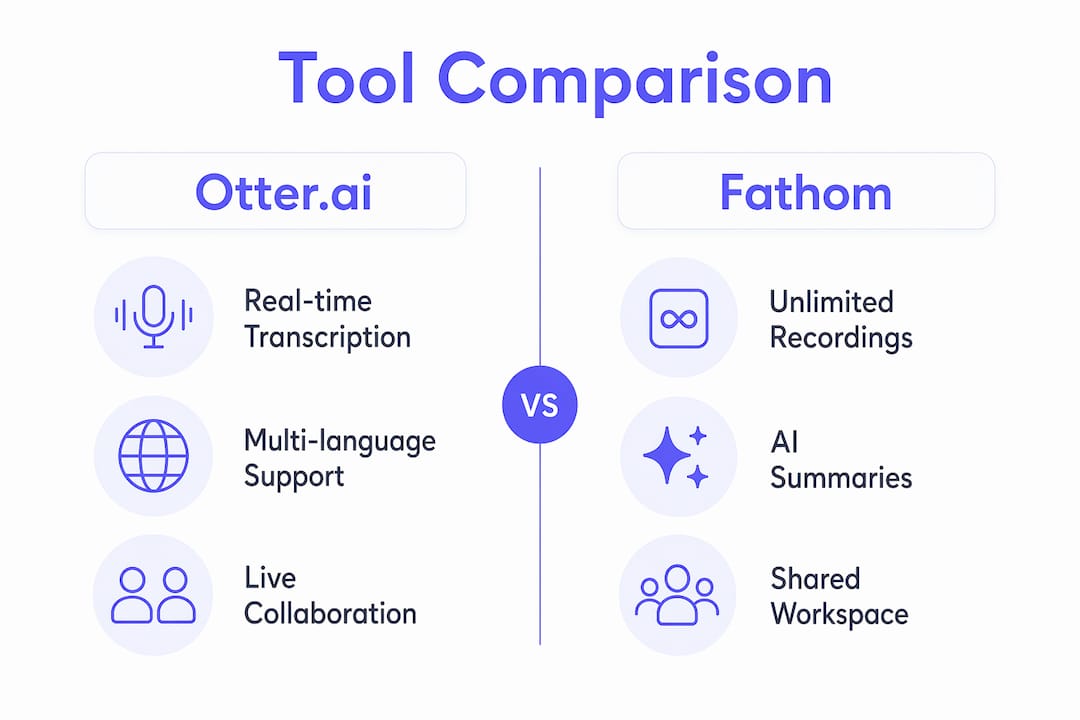 Tool Comparison

Otter.ai

Real-time Transcription

Multi-language Support

Live Collaboration

VS

Fathom

Unlimited Recordings

AI Summaries

Shared Workspace